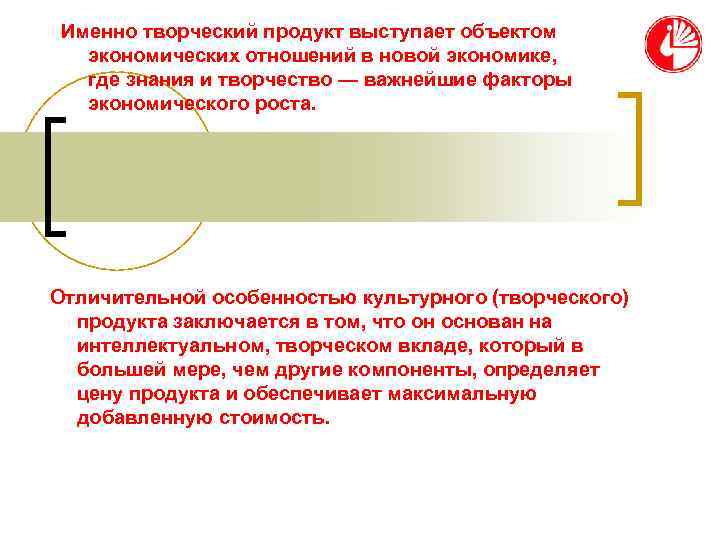 Именно творческий продукт выступает объектом экономических отношений в новой экономике, где знания и творчество — важнейшие факторы экономического роста.

Отличительной особенностью культурного (творческого) продукта заключается в том, что он основан на интеллектуальном, творческом вкладе, который в большей мере, чем другие компоненты, определяет цену продукта и обеспечивает максимальную добавленную стоимость.